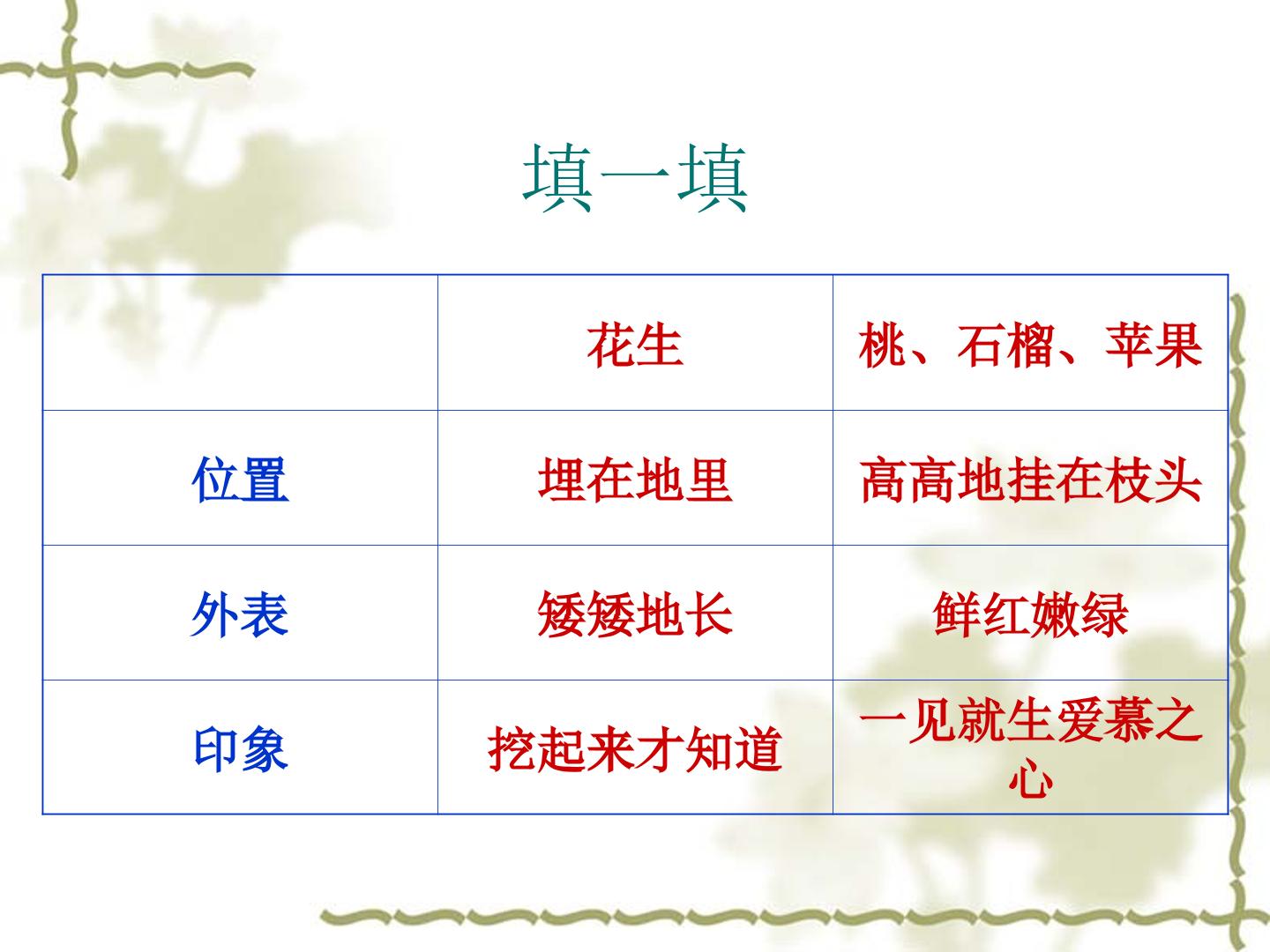 填一填

| | 花生 | 桃、石榴、苹果 |
|---|---|---|
| 位置 | 埋在地里 | 高高地挂在枝头 |
| 外表 | 矮矮地长 | 鲜红嫩绿 |
| 印象 | 挖起来才知道 | 一见就生爱慕之心 |